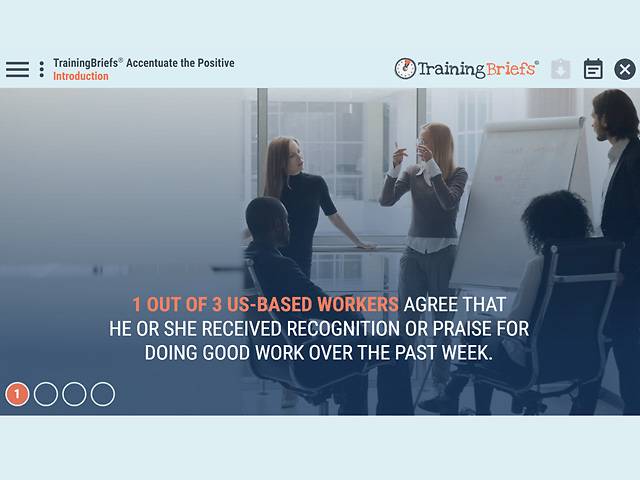 TrainingBriefs® Accentuate the Positive
Introduction

TrainingBriefs®

1 OUT OF 3 US-BASED WORKERS AGREE THAT HE OR SHE RECEIVED RECOGNITION OR PRAISE FOR DOING GOOD WORK OVER THE PAST WEEK.

1